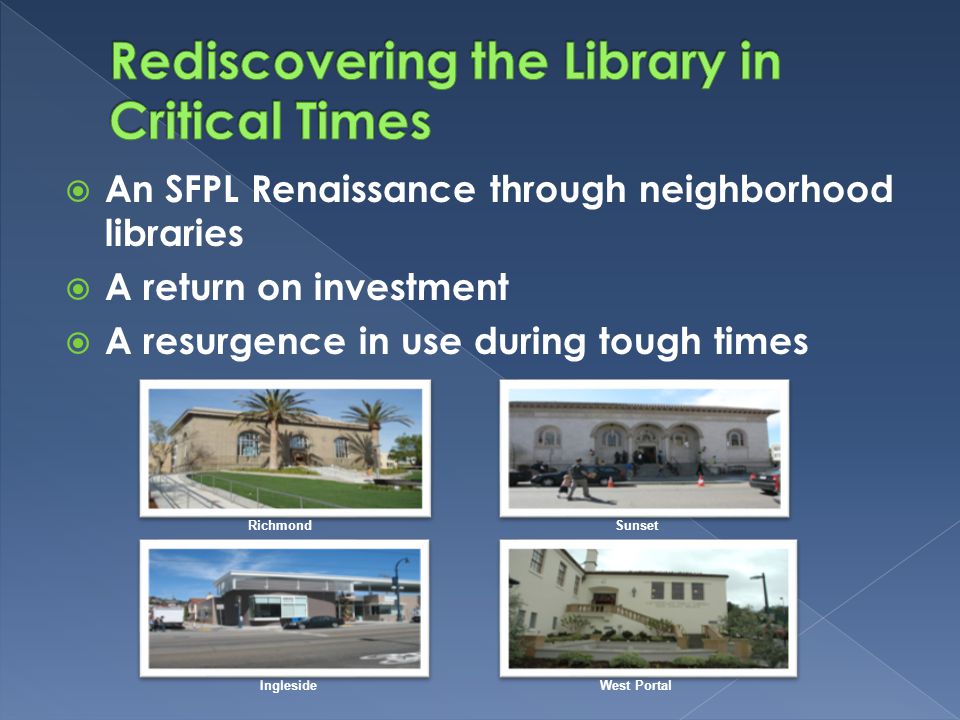 Rediscovering the Library in Critical Times

An SFPL Renaissance through neighborhood libraries

A return on investment

A resurgence in use during tough times

Richmond

Sunset

Ingleside

West Portal